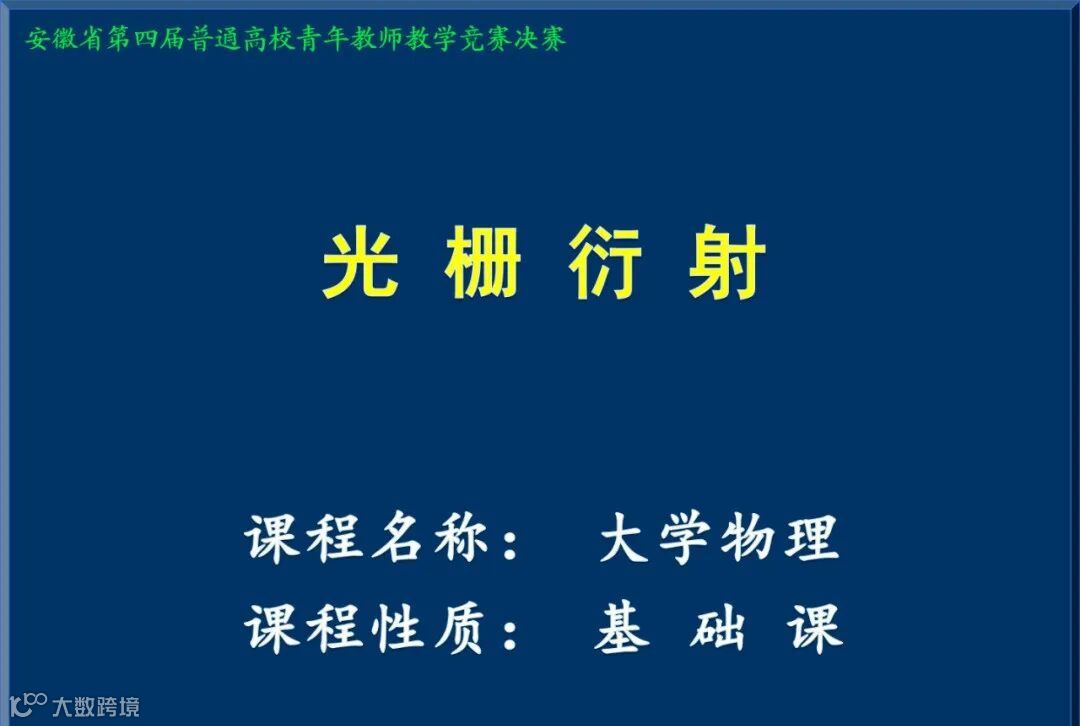 安徽省第四届普通高校青年教师教学竞赛决赛

光 栅 衍 射

课程名称： 大学物理

课程性质： 基 础 课

大数跨境